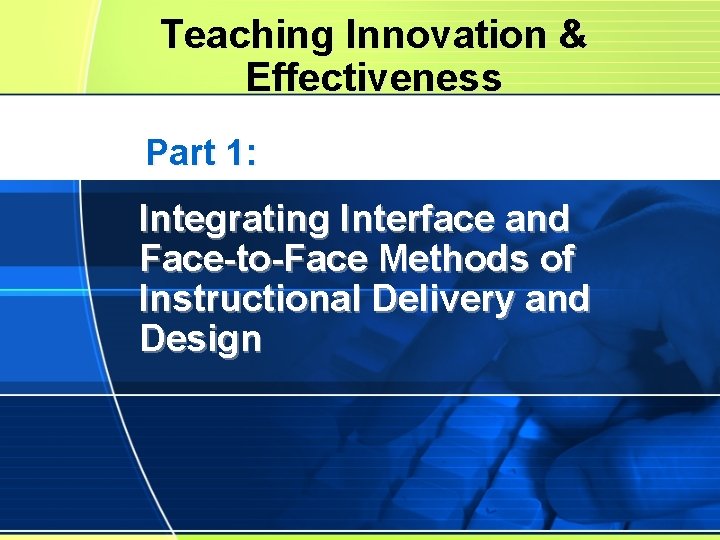 Teaching Innovation & Effectiveness

Part 1:

Integrating Interface and Face-to-Face Methods of Instructional Delivery and Design